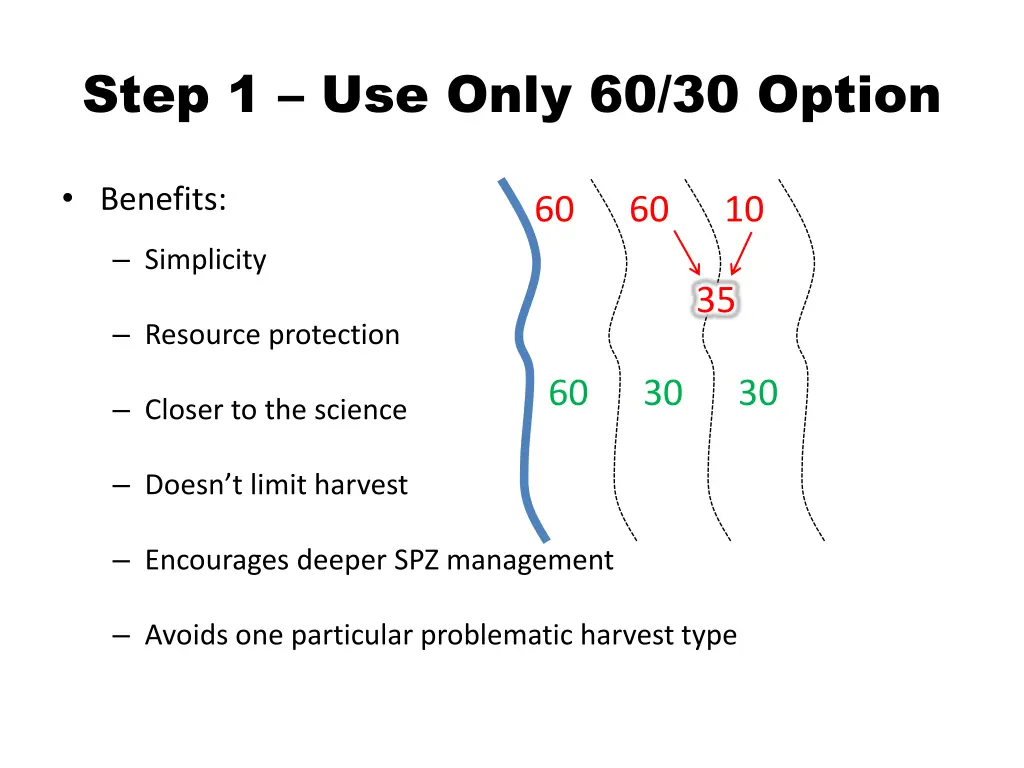 Step 1 – Use Only 60/30 Option

• Benefits:
– Simplicity
– Resource protection
– Closer to the science
– Doesn't limit harvest
– Encourages deeper SPZ management
– Avoids one particular problematic harvest type

60 60 10
35
60 30 30